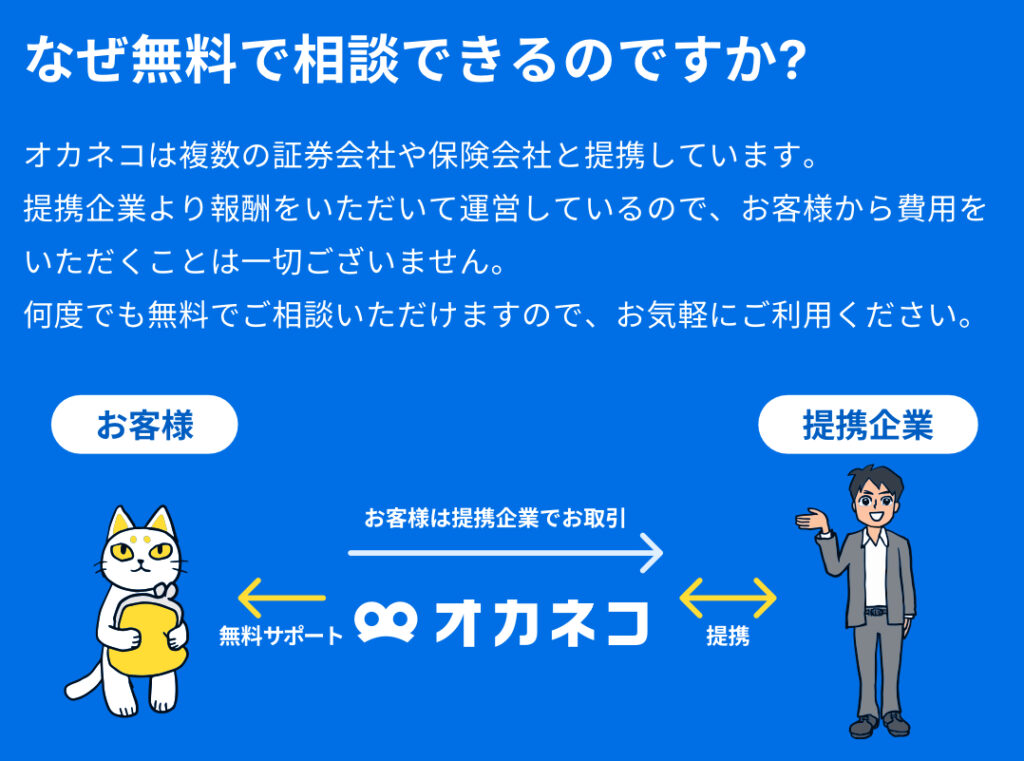 なぜ無料で相談できるのですか?

オカネコは複数の証券会社や保険会社と提携しています。
提携企業より報酬をいただいて運営しているので、お客様から費用をいただくことは一切ございません。
何度でも無料でご相談いただけますので、お気軽にご利用ください。

お客様

提携企業

お客様は提携企業でお取引

無料サポート

オカネコ

提携